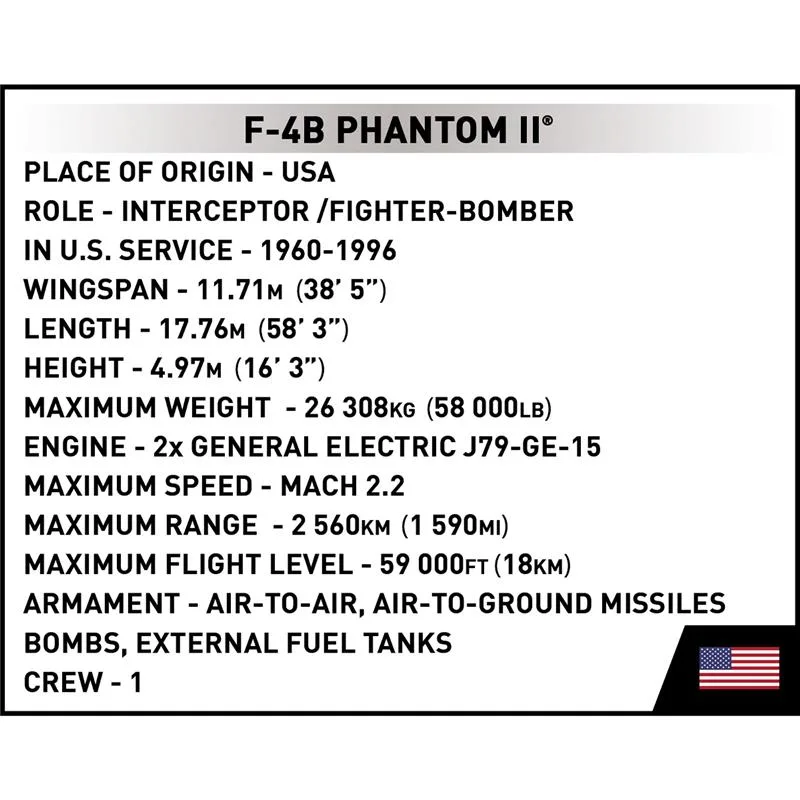 F-4B PHANTOM II®
PLACE OF ORIGIN - USA
ROLE - INTERCEPTOR /FIGHTER-BOMBER
IN U.S. SERVICE - 1960-1996
WINGSPAN - 11.71M (38' 5")
LENGTH - 17.76M (58' 3")
HEIGHT - 4.97M (16' 3")
MAXIMUM WEIGHT - 26 308KG (58 000LB)
ENGINE - 2x GENERAL ELECTRIC J79-GE-15
MAXIMUM SPEED - MACH 2.2
MAXIMUM RANGE - 2 560KM (1 590MI)
MAXIMUM FLIGHT LEVEL - 59 000FT (18KM)
ARMAMENT - AIR-TO-AIR, AIR-TO-GROUND MISSILES
BOMBS, EXTERNAL FUEL TANKS
CREW - 1